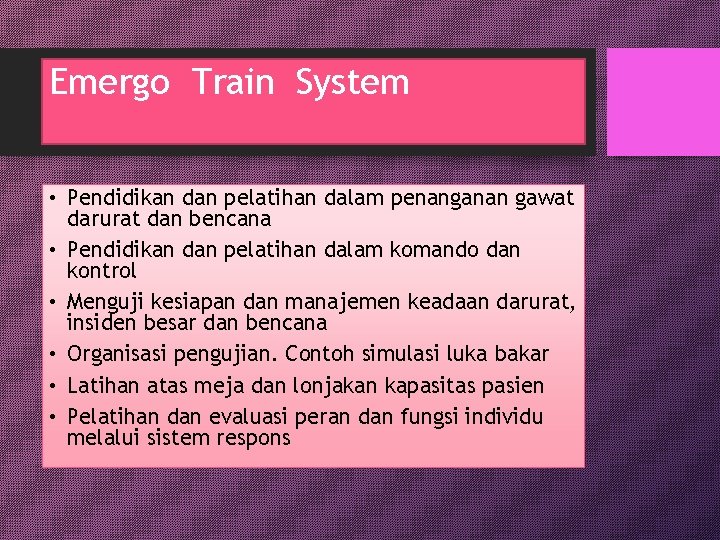 Emergo Train System

• Pendidikan dan pelatihan dalam penanganan gawat darurat dan bencana
• Pendidikan dan pelatihan dalam komando dan kontrol
• Menguji kesiapan dan manajemen keadaan darurat, insiden besar dan bencana
• Organisasi pengujian. Contoh simulasi luka bakar
• Latihan atas meja dan lonjakan kapasitas pasien
• Pelatihan dan evaluasi peran dan fungsi individu melalui sistem respons